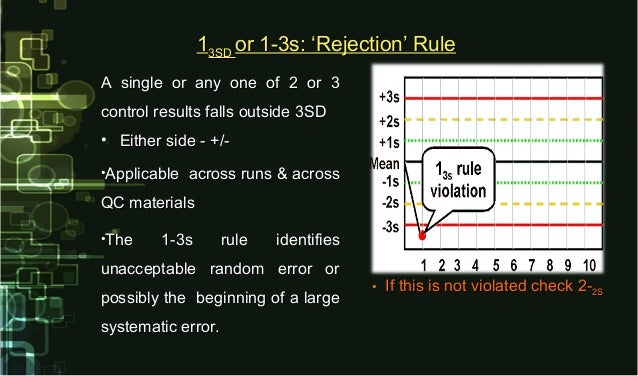 $1_{3SD}$ or 1-3s: ‘Rejection’ Rule

A single or any one of 2 or 3 control results falls outside 3SD

• Either side - +/-

•Applicable across runs & across QC materials

•The 1-3s rule identifies unacceptable random error or possibly the beginning of a large systematic error.

+3s
+2s
+1s
Mean
-1s
-2s
-3s

$1_{3s}$ rule violation

1 2 3 4 5 6 7 8 9 10

• If this is not violated check $2\text{-}_{2S}$